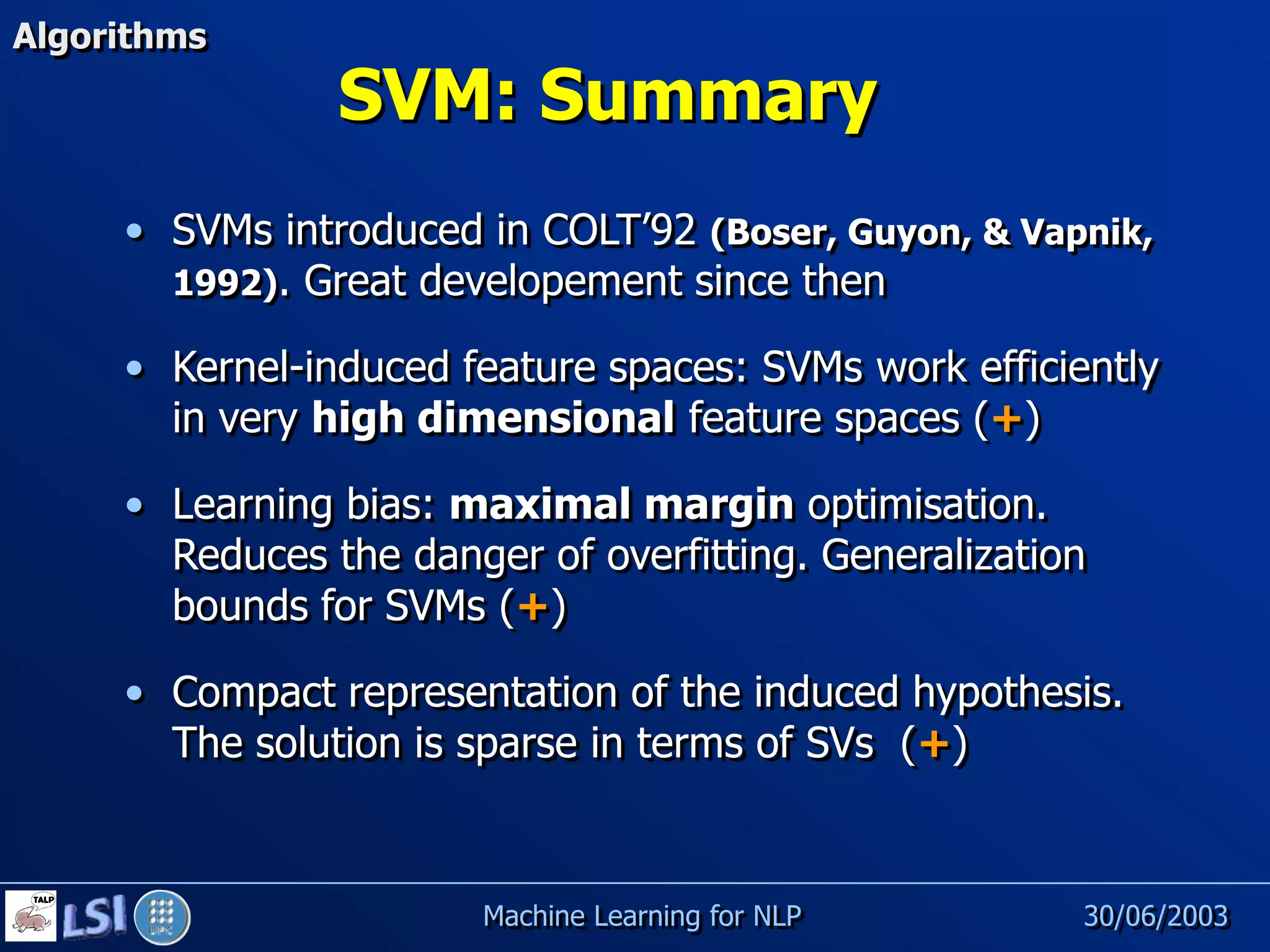 Algorithms

SVM: Summary

• SVMs introduced in COLT'92 (Boser, Guyon, & Vapnik, 1992). Great developement since then

• Kernel-induced feature spaces: SVMs work efficiently in very high dimensional feature spaces (+)

• Learning bias: maximal margin optimisation. Reduces the danger of overfitting. Generalization bounds for SVMs (+)

• Compact representation of the induced hypothesis. The solution is sparse in terms of SVs (+)

TALP LSI UPC

Machine Learning for NLP

30/06/2003